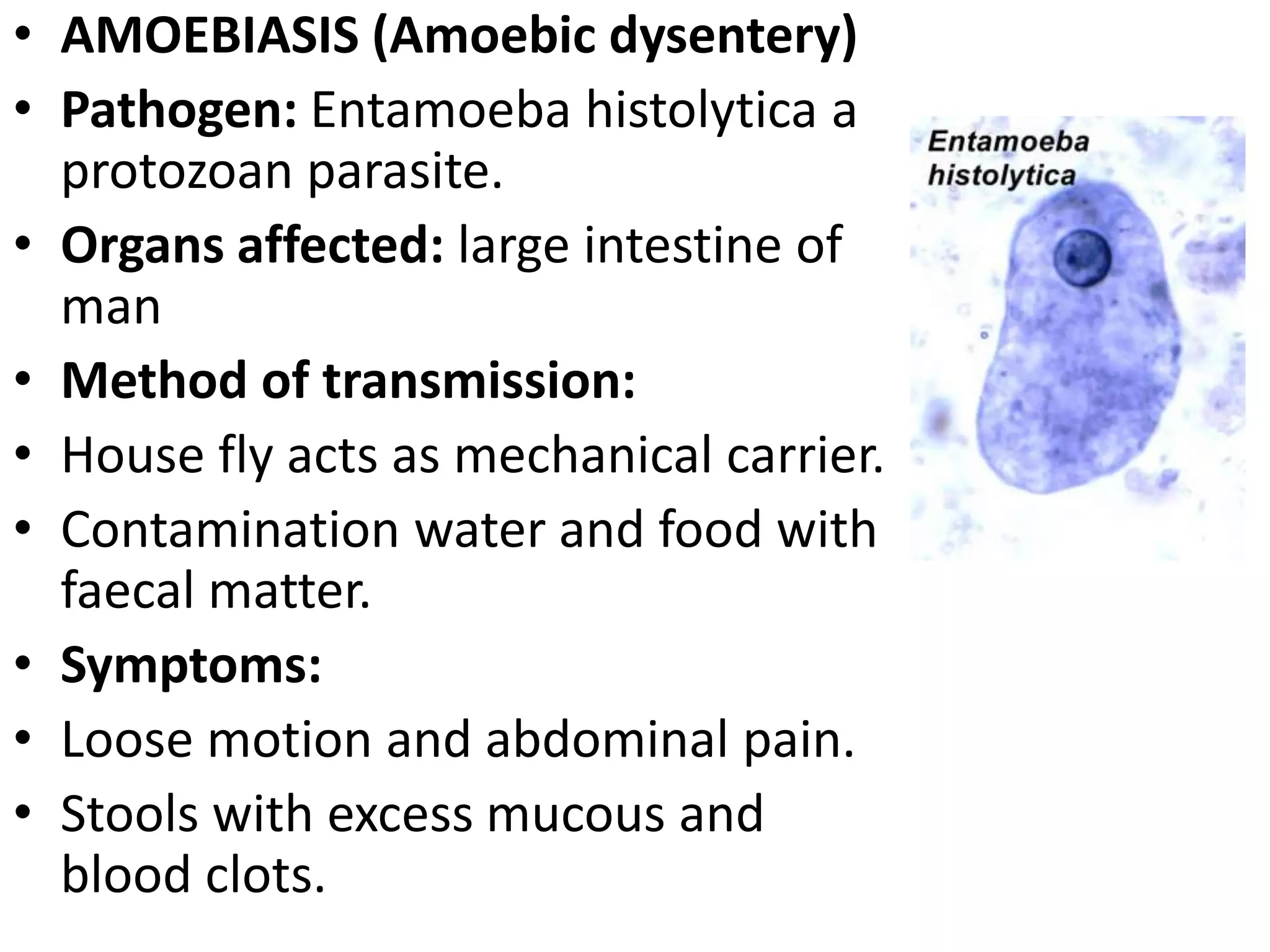 • AMOEBIASIS (Amoebic dysentery)
• Pathogen: Entamoeba histolytica a protozoan parasite.
• Organs affected: large intestine of man
• Method of transmission:
• House fly acts as mechanical carrier.
• Contamination water and food with faecal matter.
• Symptoms:
• Loose motion and abdominal pain.
• Stools with excess mucous and blood clots.

Entamoeba histolytica